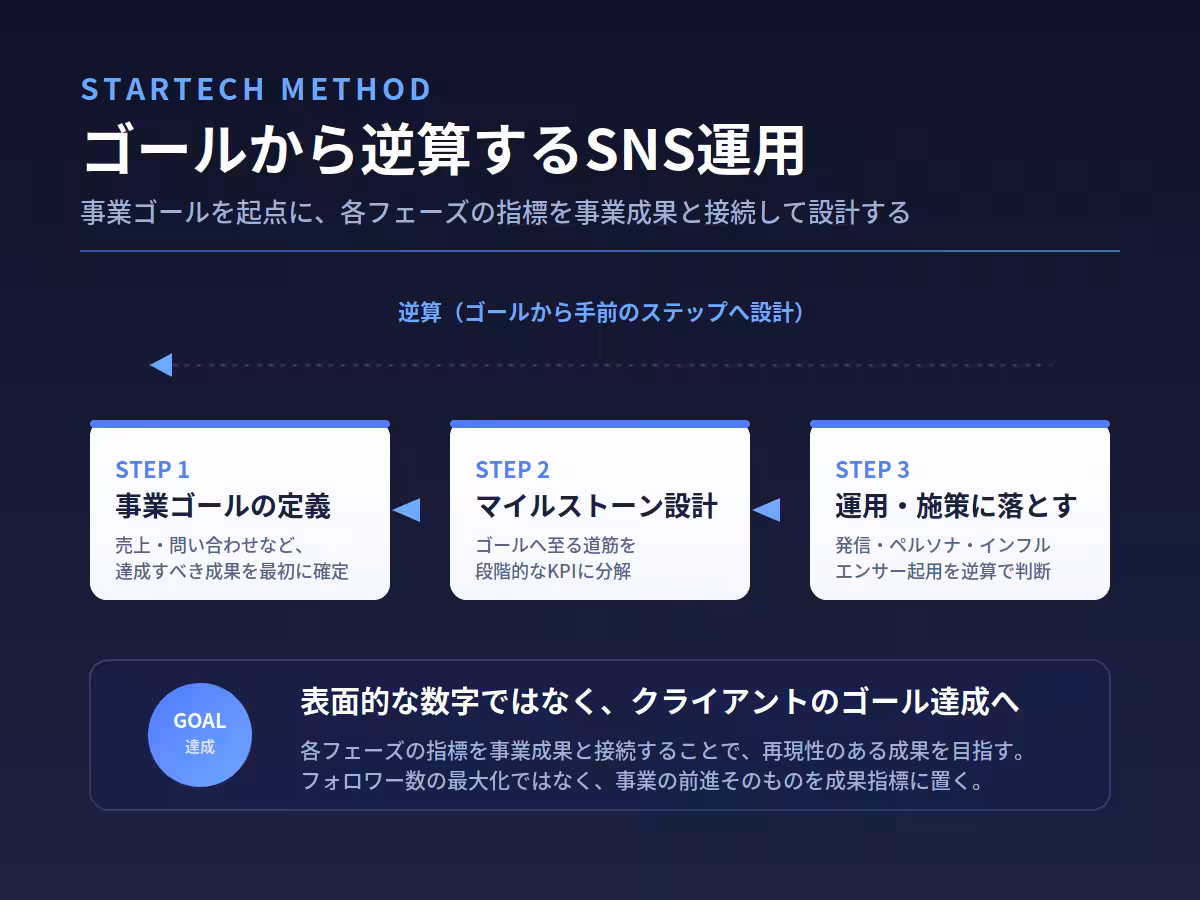 STARTECH METHOD

ゴールから逆算するSNS運用

事業ゴールを起点に、各フェーズの指標を事業成果と接続して設計する

逆算（ゴールから手前のステップへ設計）

STEP 1
事業ゴールの定義
売上・問い合わせなど、達成すべき成果を最初に確定

STEP 2
マイルストーン設計
ゴールへ至る道筋を段階的なKPIに分解

STEP 3
運用・施策に落とす
発信・ペルソナ・インフルエンサー起用を逆算で判断

GOAL
達成

表面的な数字ではなく、クライアントのゴール達成へ
各フェーズの指標を事業成果と接続することで、再現性のある成果を目指す。フォロワー数の最大化ではなく、事業の前進そのものを成果指標に置く。